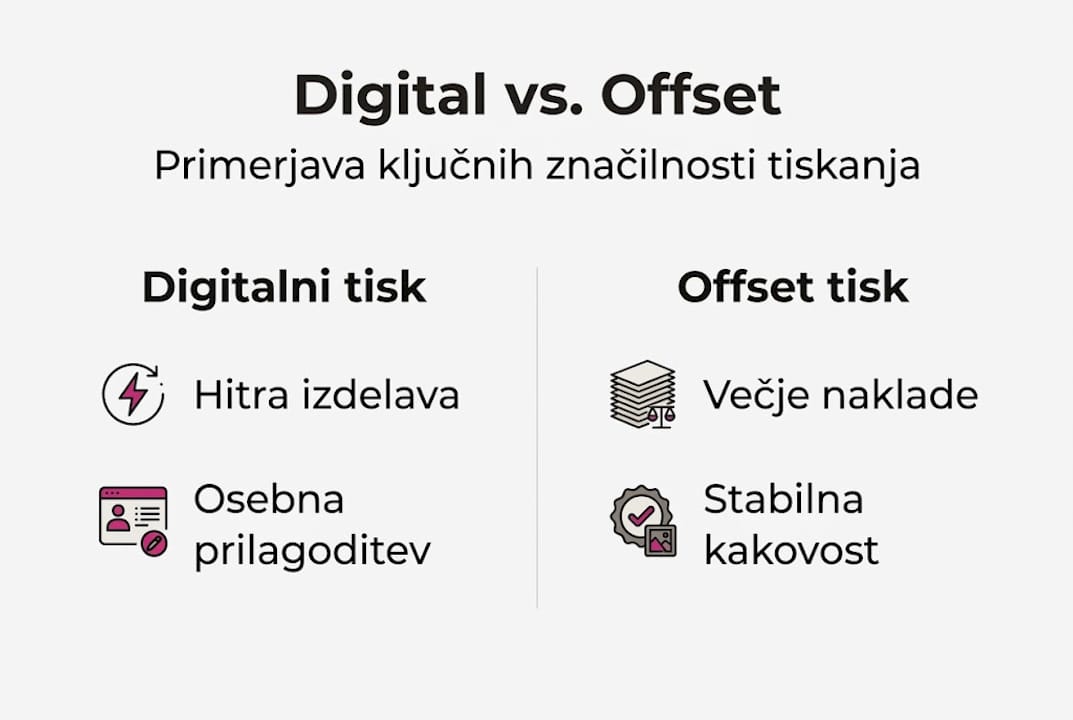 Digital vs. Offset

Primerjava ključnih značilnosti tiskanja

Digitalni tisk

Hitra izdelava

Osebna prilagoditev

Offset tisk

Večje naklade

Stabilna kakovost